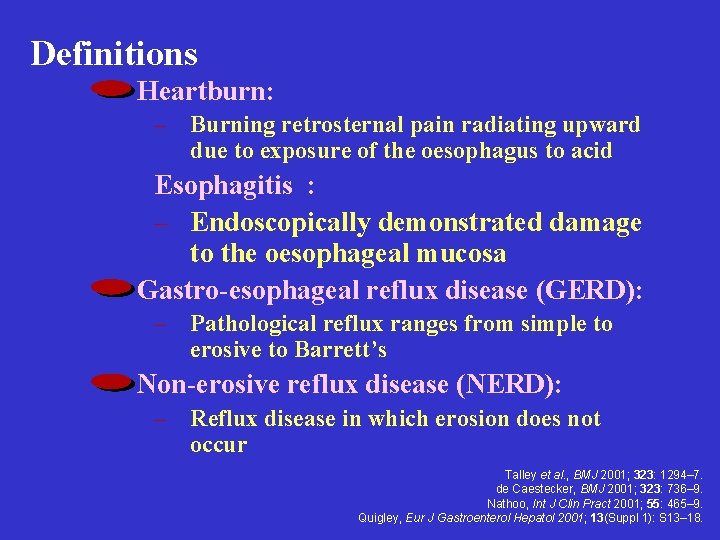 Definitions

Heartburn:

– Burning retrosternal pain radiating upward due to exposure of the oesophagus to acid

Esophagitis :

– Endoscopically demonstrated damage to the oesophageal mucosa

Gastro-esophageal reflux disease (GERD):

– Pathological reflux ranges from simple to erosive to Barrett's

Non-erosive reflux disease (NERD):

– Reflux disease in which erosion does not occur

Talley et al., BMJ 2001; 323: 1294–7.
de Caestecker, BMJ 2001; 323: 736–9.
Nathoo, Int J Clin Pract 2001; 55: 465–9.
Quigley, Eur J Gastroenterol Hepatol 2001; 13(Suppl 1): S13–18.